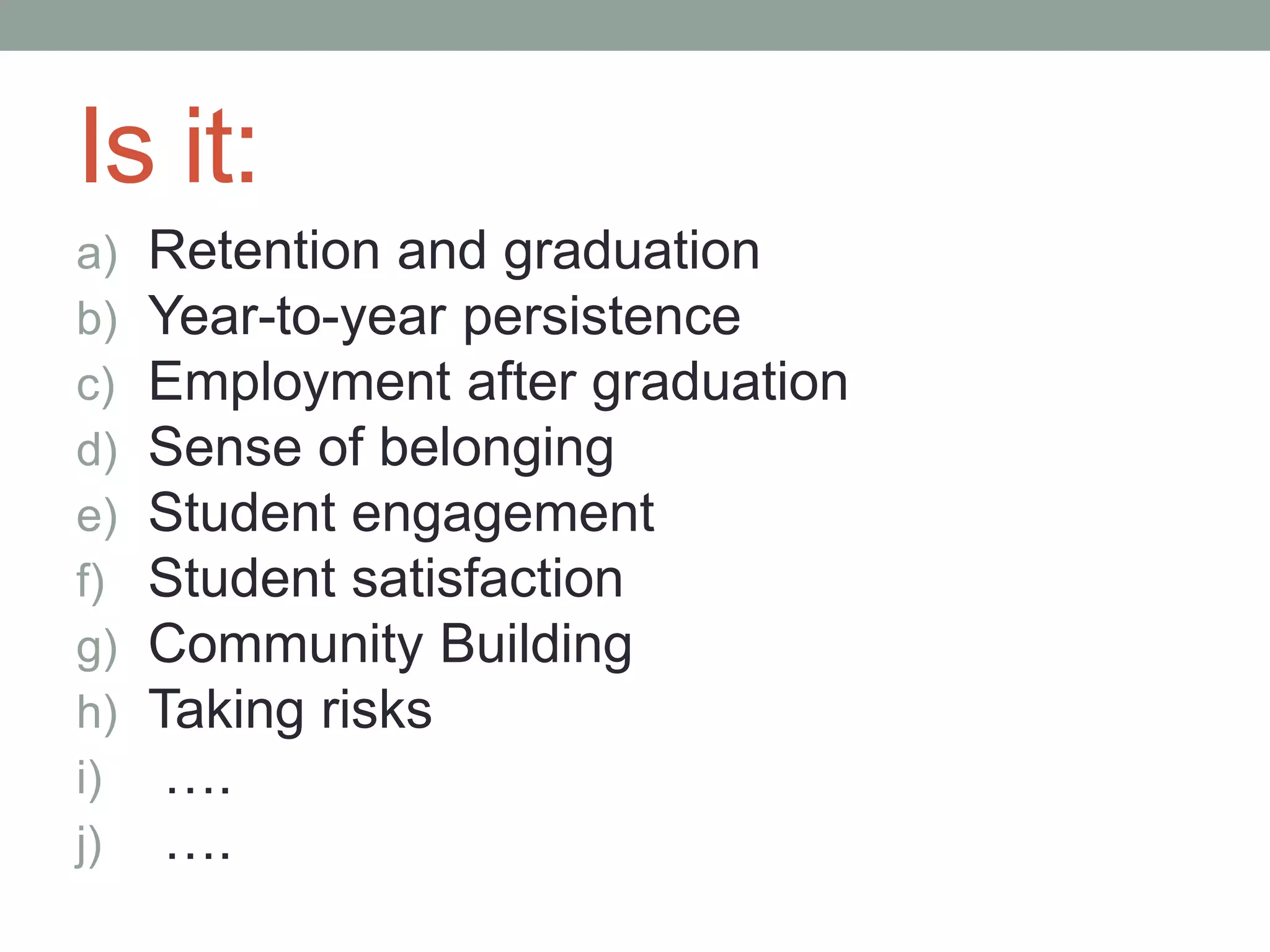 Is it:

a) Retention and graduation
b) Year-to-year persistence
c) Employment after graduation
d) Sense of belonging
e) Student engagement
f) Student satisfaction
g) Community Building
h) Taking risks
i) ….
j) ….